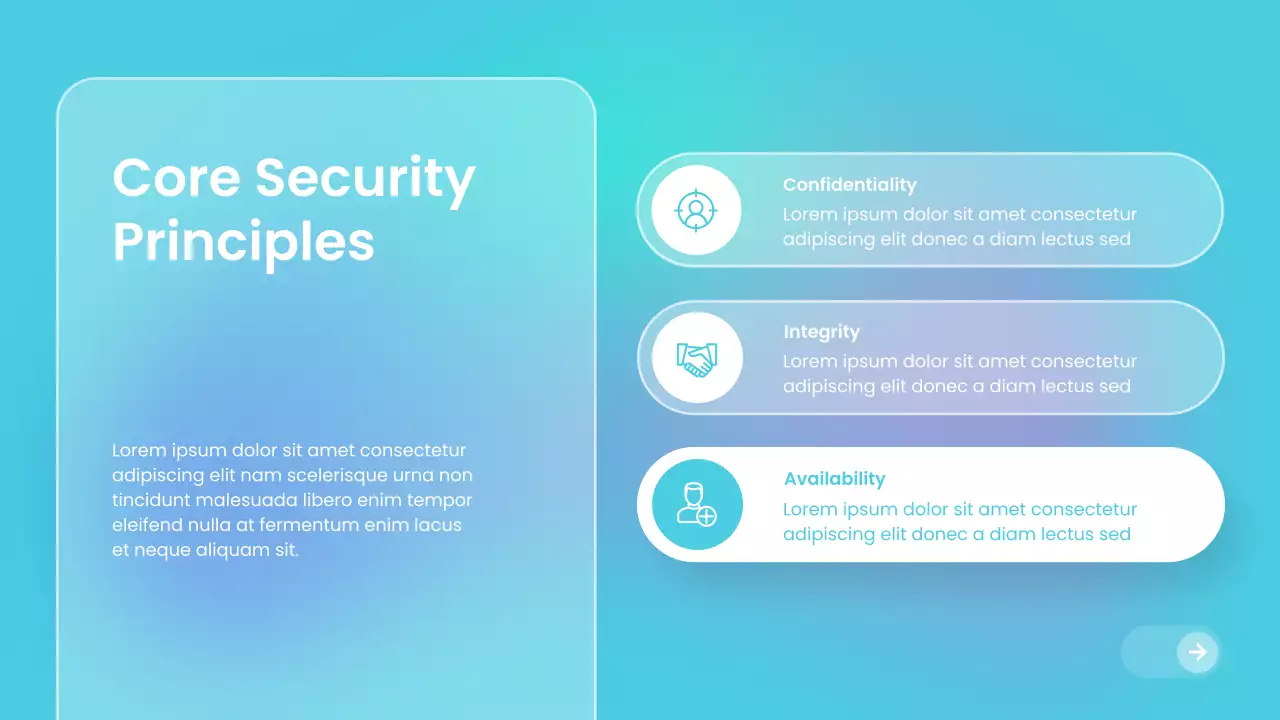 Core Security Principles

Lorem ipsum dolor sit amet consectetur adipiscing elit nam scelerisque urna non tincidunt malesuada libero enim tempor eleifend nulla at fermentum enim lacus et neque aliquam sit.

Confidentiality
Lorem ipsum dolor sit amet consectetur adipiscing elit donec a diam lectus sed

Integrity
Lorem ipsum dolor sit amet consectetur adipiscing elit donec a diam lectus sed

Availability
Lorem ipsum dolor sit amet consectetur adipiscing elit donec a diam lectus sed